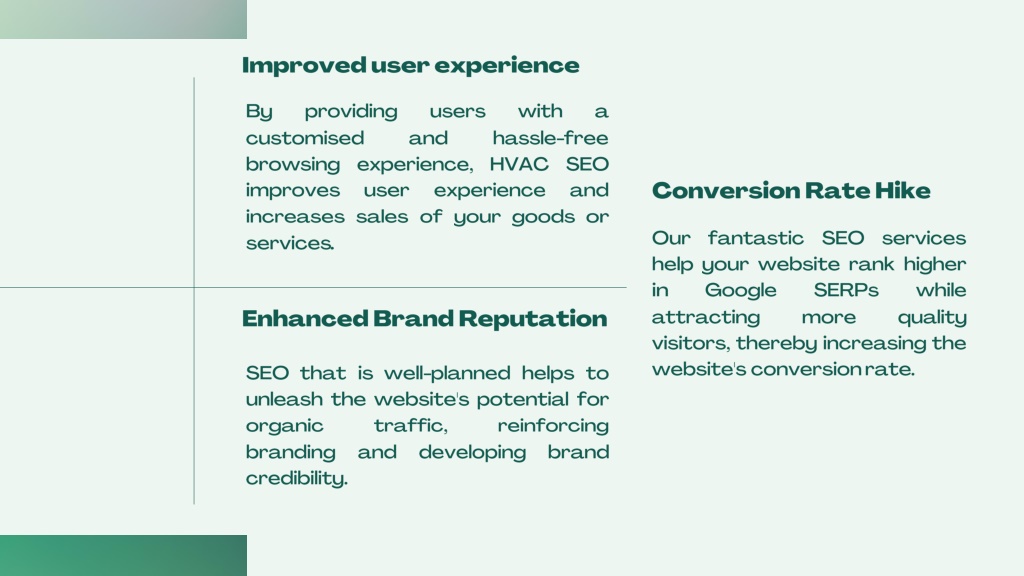 Improved user experience

By providing users with a customised and hassle-free browsing experience, HVAC SEO improves user experience and increases sales of your goods or services.

Enhanced Brand Reputation

SEO that is well-planned helps to unleash the website's potential for organic traffic, reinforcing branding and developing brand credibility.

Conversion Rate Hike

Our fantastic SEO services help your website rank higher in Google SERPs while attracting more quality visitors, thereby increasing the website's conversion rate.